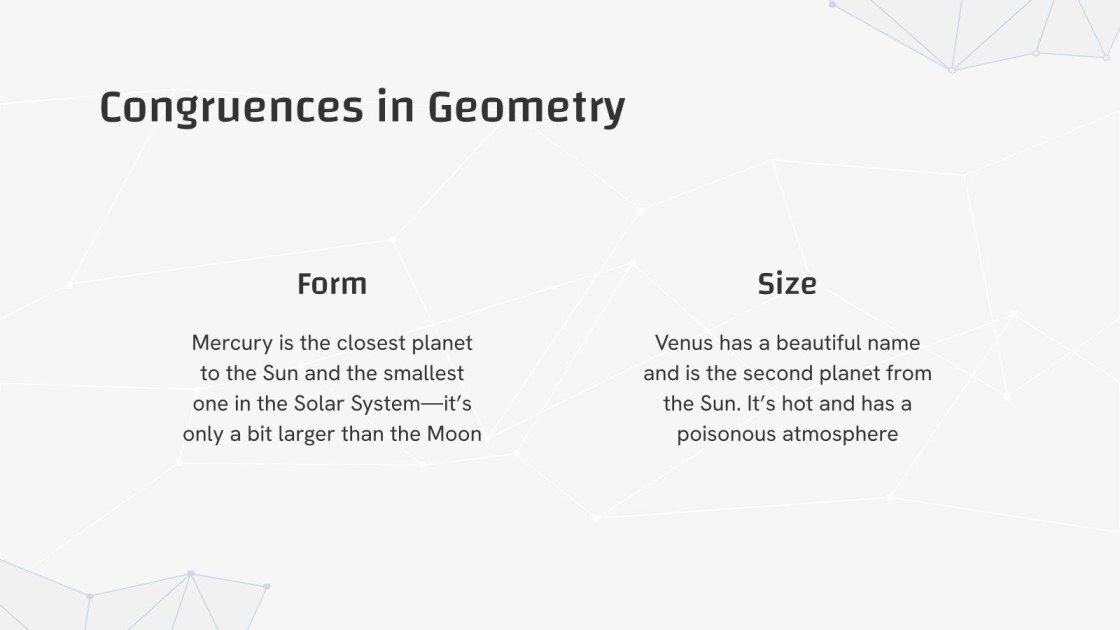 Congruences in Geometry

Form

Mercury is the closest planet to the Sun and the smallest one in the Solar System—it's only a bit larger than the Moon

Size

Venus has a beautiful name and is the second planet from the Sun. It's hot and has a poisonous atmosphere